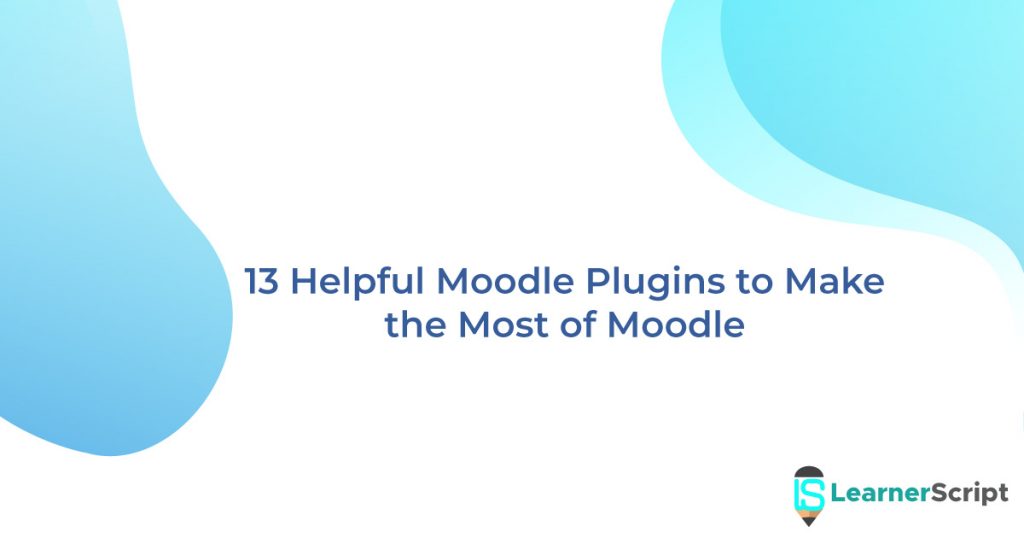 13 Helpful Moodle Plugins to Make the Most of Moodle

LS LearnerScript